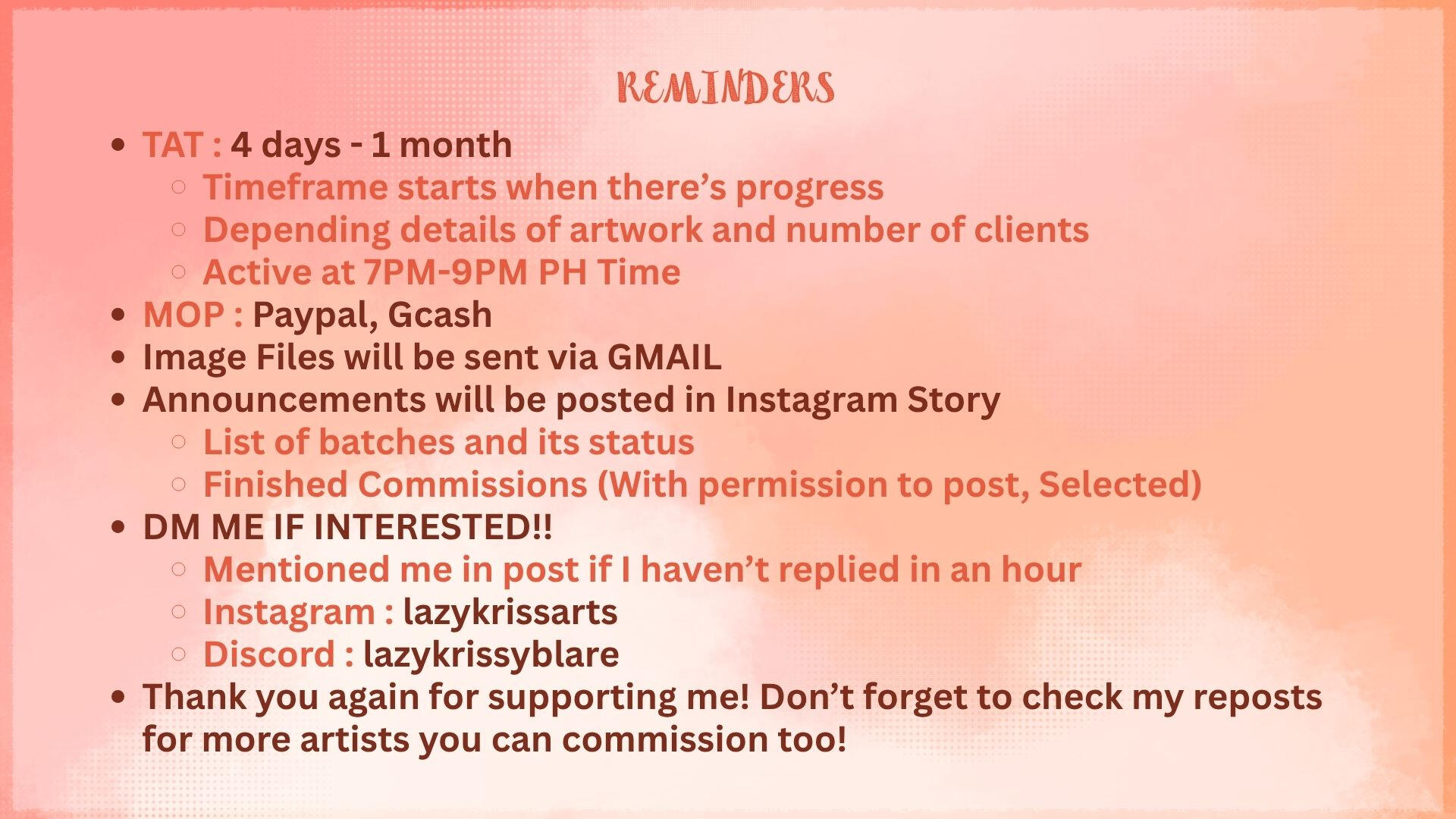 REMINDERS

- TAT : 4 days - 1 month
  - Timeframe starts when there’s progress
  - Depending details of artwork and number of clients
  - Active at 7PM-9PM PH Time
- MOP : Paypal, Gcash
- Image Files will be sent via GMAIL
- Announcements will be posted in Instagram Story
  - List of batches and its status
  - Finished Commissions (With permission to post, Selected)
- DM ME IF INTERESTED!!
  - Mentioned me in post if I haven’t replied in an hour
  - Instagram : lazykrissarts
  - Discord : lazykrissyblare
- Thank you again for supporting me! Don’t forget to check my reposts for more artists you can commission too!